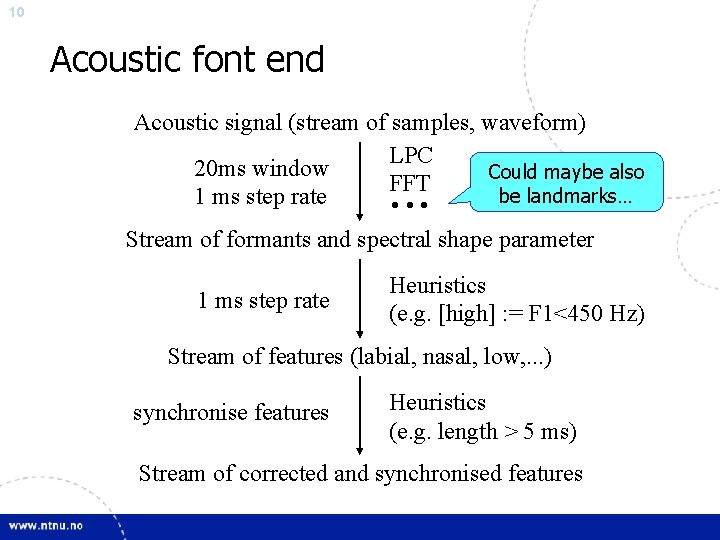 10

Acoustic font end

Acoustic signal (stream of samples, waveform)

20ms window
1 ms step rate

LPC
FFT
...

Could maybe also be landmarks…

Stream of formants and spectral shape parameter

1 ms step rate

Heuristics
(e.g. [high] := F1<450 Hz)

Stream of features (labial, nasal, low,...)

synchronise features

Heuristics
(e.g. length > 5 ms)

Stream of corrected and synchronised features

www.ntnu.no